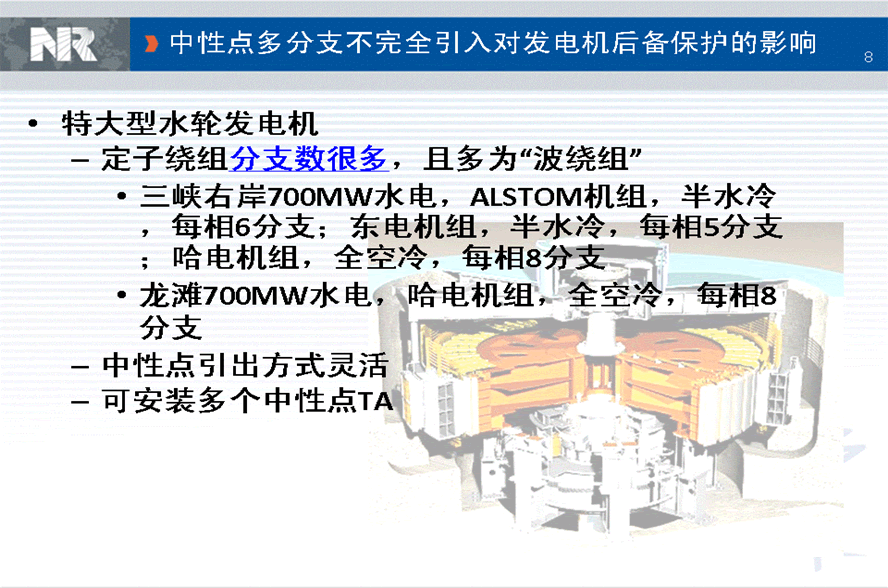 NR

中性点多分支不完全引入对发电机后备保护的影响

8

• 特大型水轮发电机
– 定子绕组分支数很多，且多为“波绕组”
• 三峡右岸700MW水电，ALSTOM机组，半水冷，每相6分支；东电机组，半水冷，每相5分支；哈电机组，全空冷，每相8分支
• 龙滩700MW水电，哈电机组，全空冷，每相8分支
– 中性点引出方式灵活
– 可安装多个中性点TA